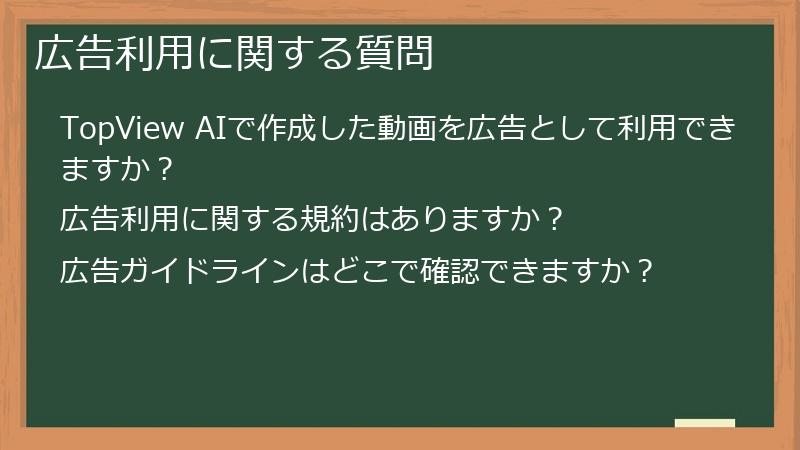 広告利用に関する質問

TopView AIで作成した動画を広告として利用できますか？

広告利用に関する規約はありますか？

広告ガイドラインはどこで確認できますか？